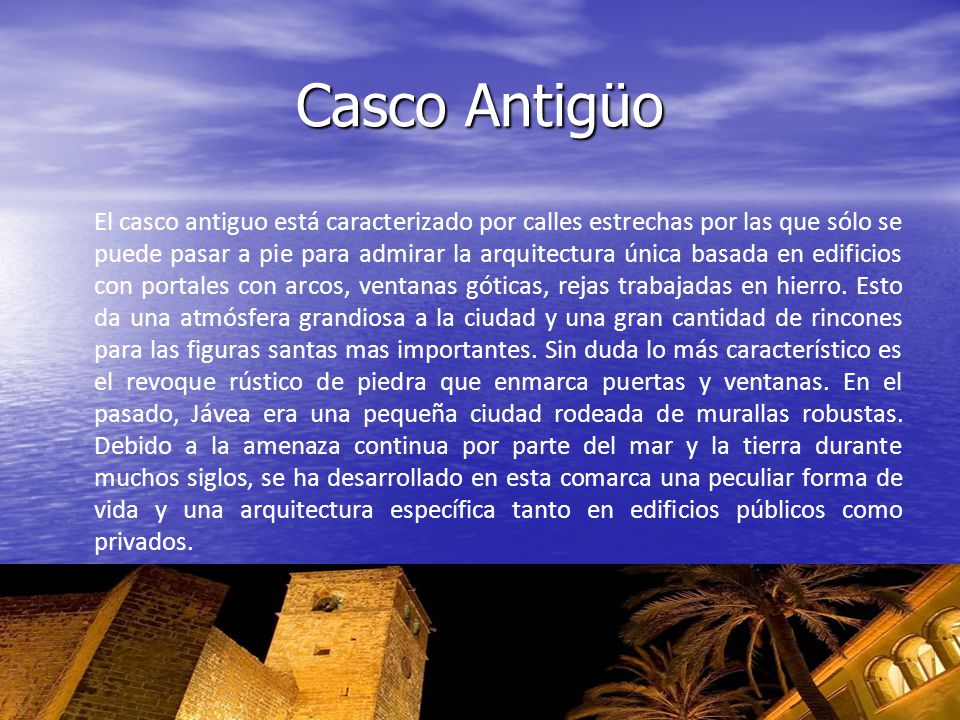 Casco Antigüo

El casco antiguo está caracterizado por calles estrechas por las que sólo se puede pasar a pie para admirar la arquitectura única basada en edificios con portales con arcos, ventanas góticas, rejas trabajadas en hierro. Esto da una atmósfera grandiosa a la ciudad y una gran cantidad de rincones para las figuras santas mas importantes. Sin duda lo más característico es el revoque rústico de piedra que enmarca puertas y ventanas. En el pasado, Jávea era una pequeña ciudad rodeada de murallas robustas. Debido a la amenaza continua por parte del mar y la tierra durante muchos siglos, se ha desarrollado en esta comarca una peculiar forma de vida y una arquitectura específica tanto en edificios públicos como privados.